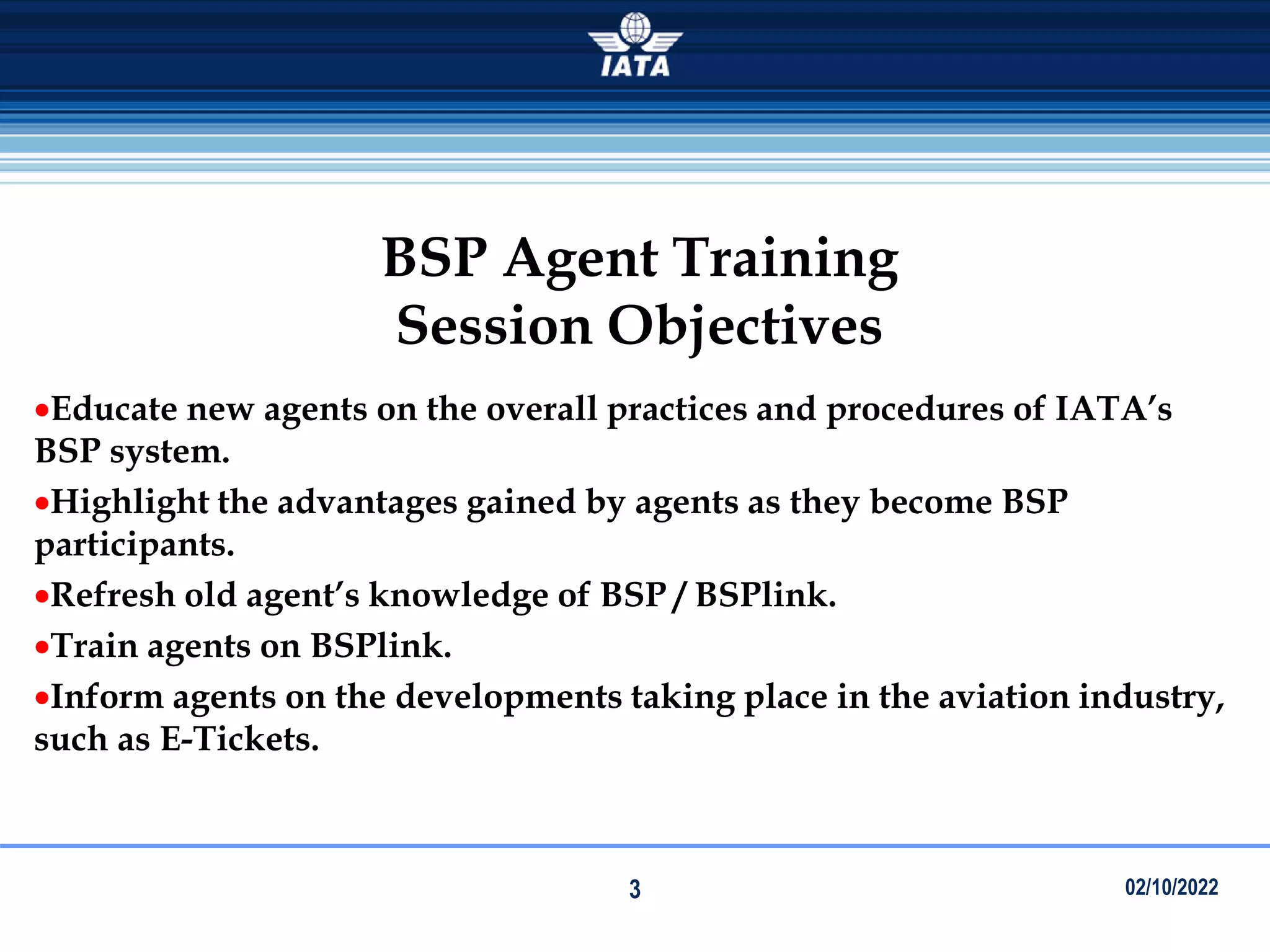 IATA

BSP Agent Training
Session Objectives

•Educate new agents on the overall practices and procedures of IATA's BSP system.

•Highlight the advantages gained by agents as they become BSP participants.

•Refresh old agent's knowledge of BSP / BSPlink.

•Train agents on BSPlink.

•Inform agents on the developments taking place in the aviation industry, such as E-Tickets.

3

02/10/2022